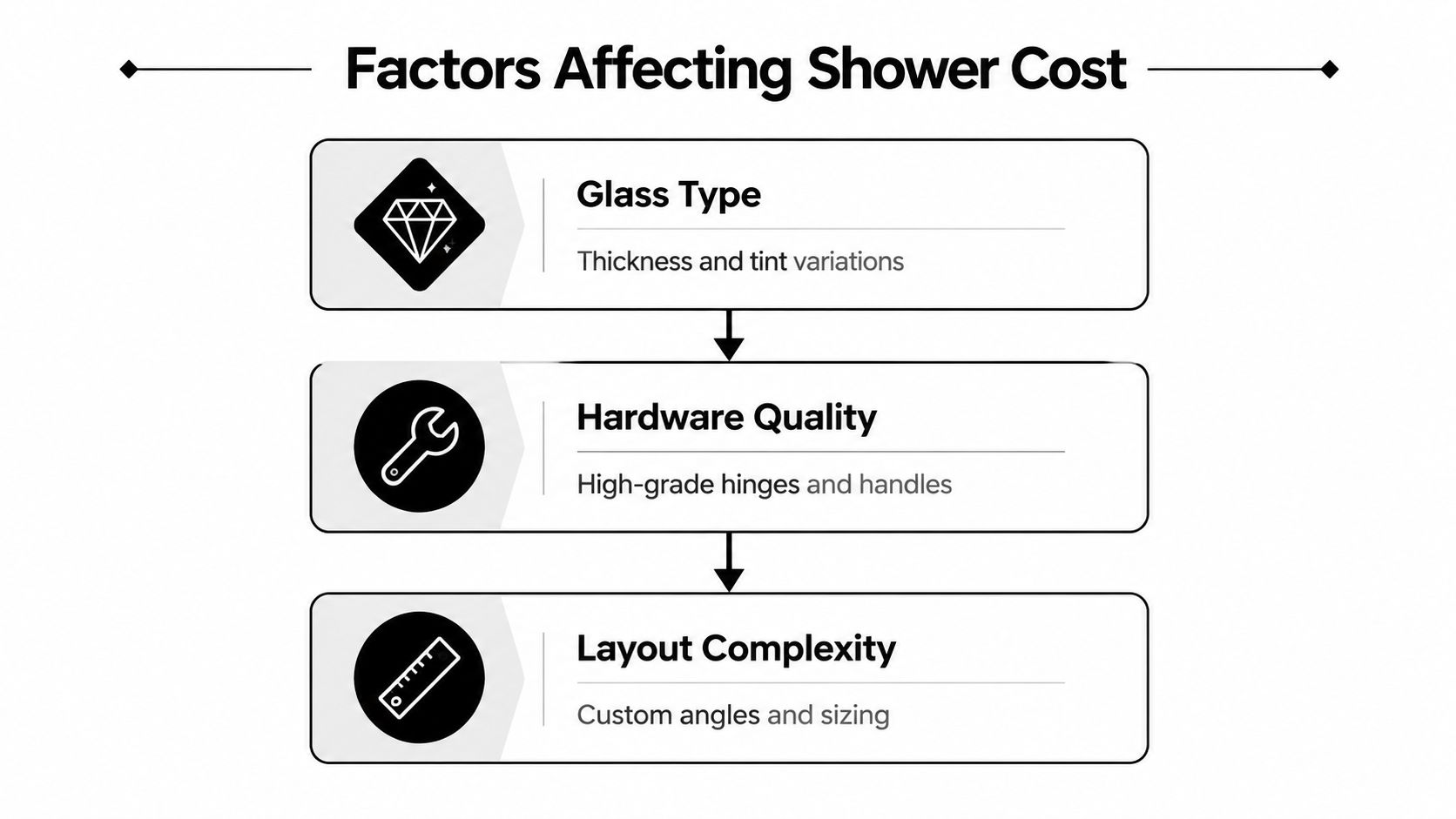 Factors Affecting Shower Cost

Glass Type

Thickness and tint variations

Hardware Quality

High-grade hinges and handles

Layout Complexity

Custom angles and sizing